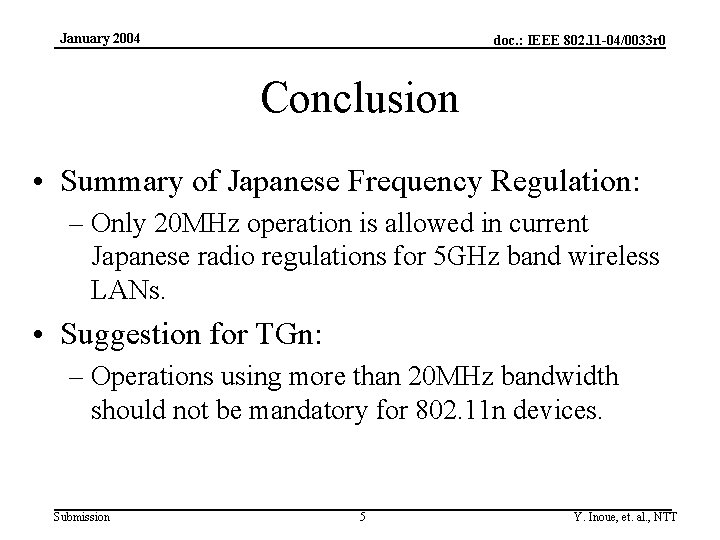 January 2004

doc.: IEEE 802.11-04/0033r0

Conclusion

• Summary of Japanese Frequency Regulation:
– Only 20MHz operation is allowed in current Japanese radio regulations for 5GHz band wireless LANs.

• Suggestion for TGn:
– Operations using more than 20MHz bandwidth should not be mandatory for 802.11n devices.

Submission

5

Y. Inoue, et. al., NTT